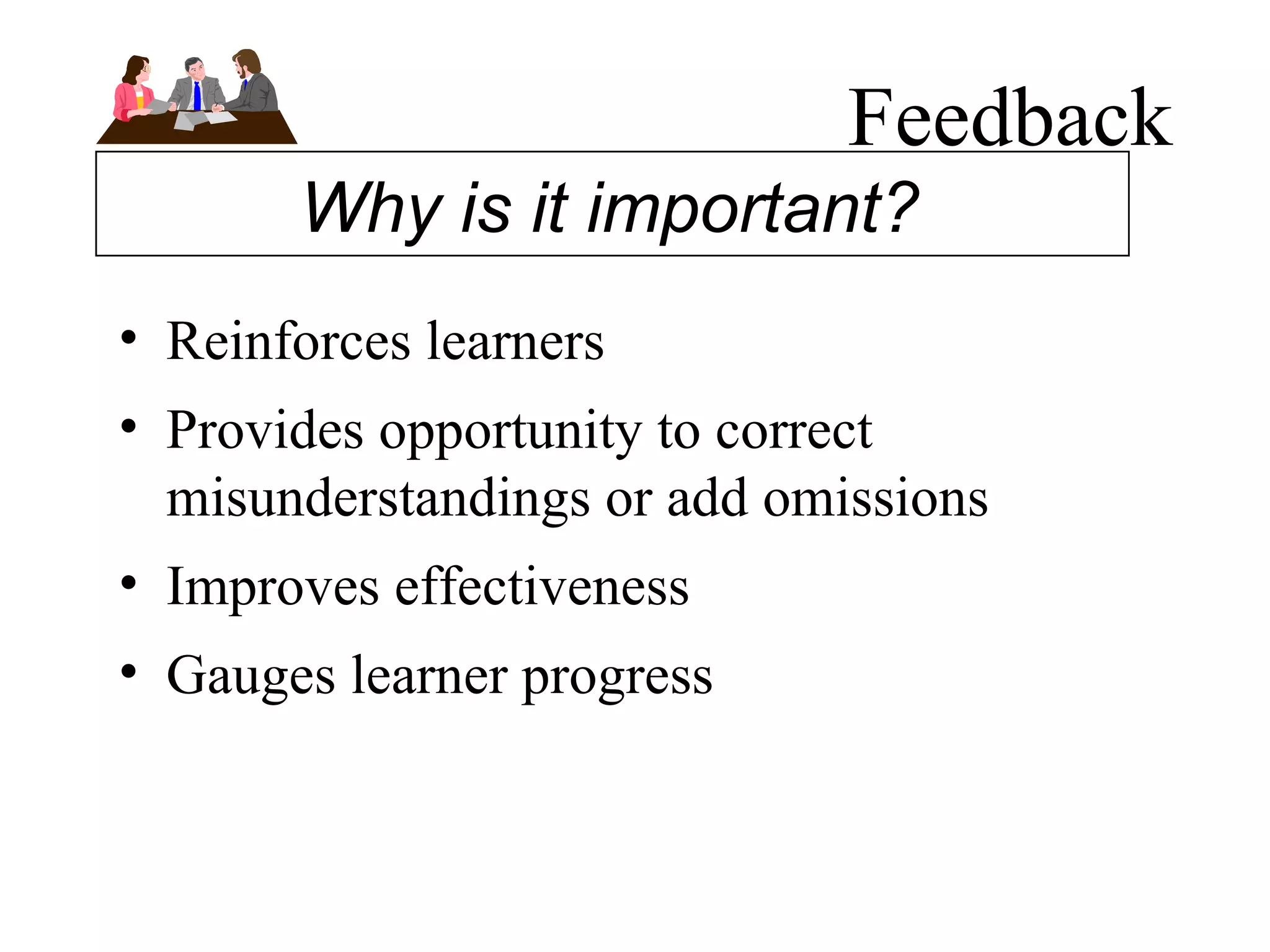 Feedback

Why is it important?

• Reinforces learners
• Provides opportunity to correct misunderstandings or add omissions
• Improves effectiveness
• Gauges learner progress